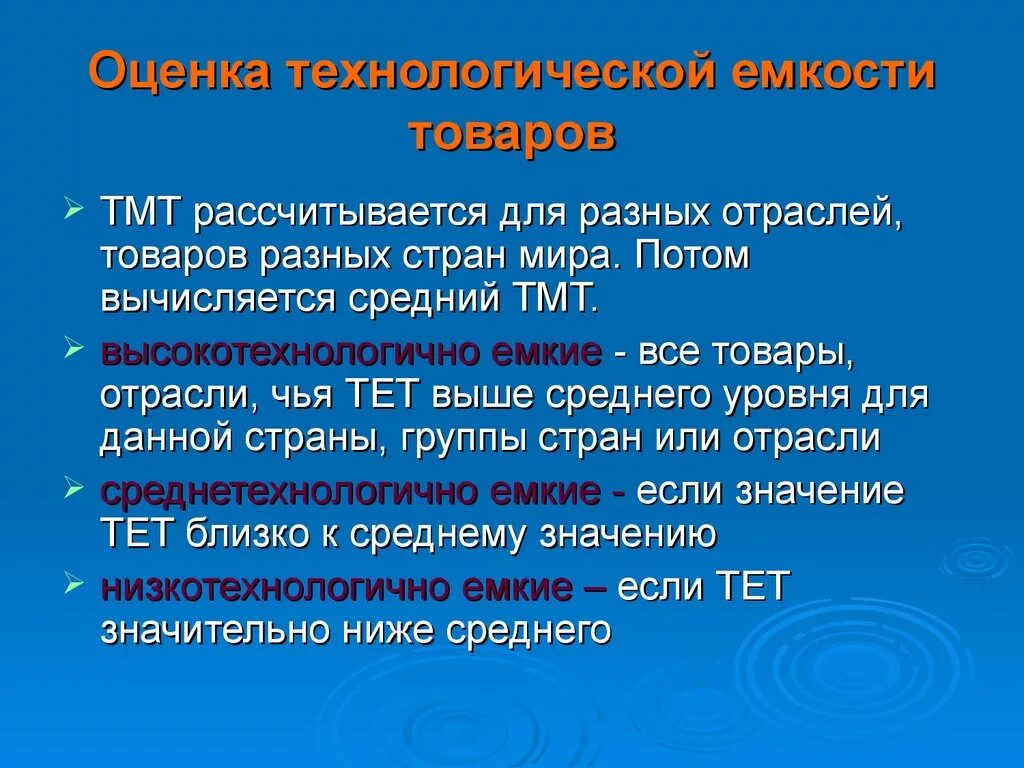 Оценка технологической емкости товаров

ТМТ рассчитывается для разных отраслей, товаров разных стран мира. Потом вычисляется средний ТМТ.

высокотехнологично емкие - все товары, отрасли, чья ТЕТ выше среднего уровня для данной страны, группы стран или отрасли

среднетехнологично емкие - если значение ТЕТ близко к среднему значению

низкотехнологично емкие – если ТЕТ значительно ниже среднего